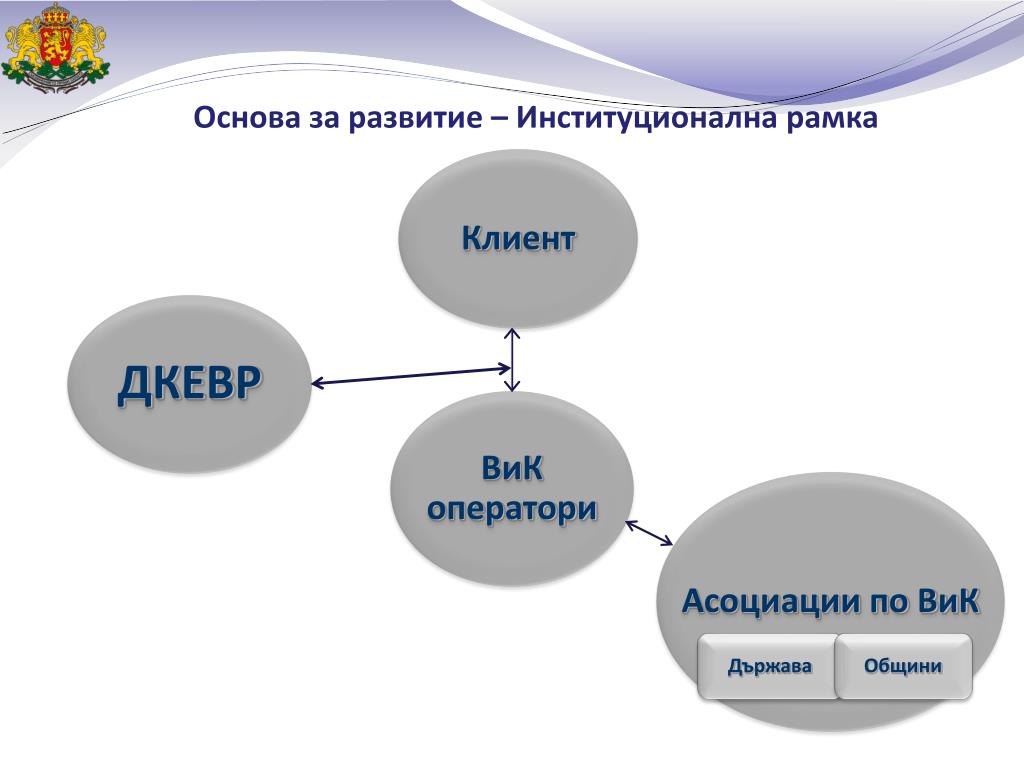 Основа за развитие – Институционална рамка

Клиент

ДКЕВР

ВиК оператори

Асоциации по ВиК

Държава

Общини